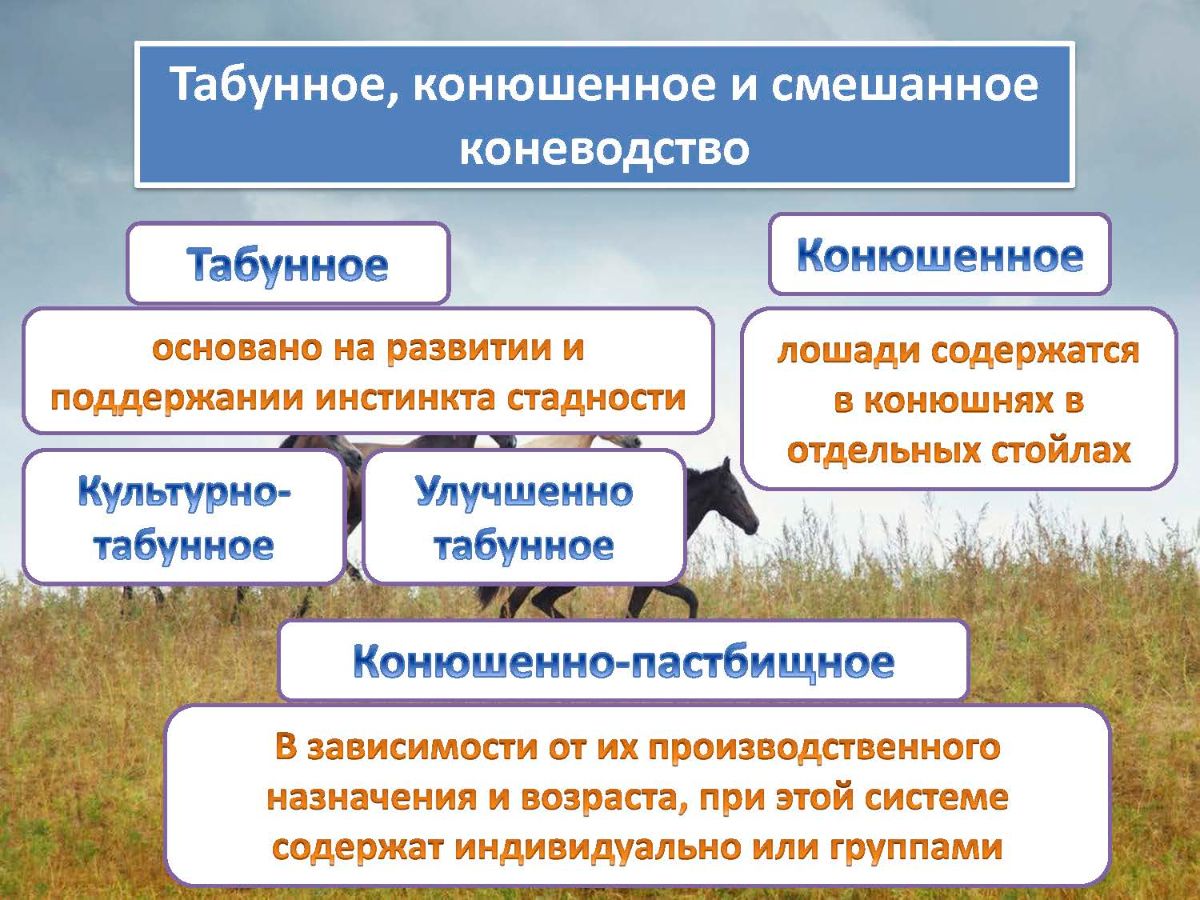 Табунное, конюшенное и смешанное коневодство

Табунное

основано на развитии и поддержании инстинкта стадности

Культурно-табунное

Улучшенно табунное

Конюшенное

лошади содержатся в конюшнях в отдельных стойлах

Конюшенно-пастбищное

В зависимости от их производственного назначения и возраста, при этой системе содержат индивидуально или группами